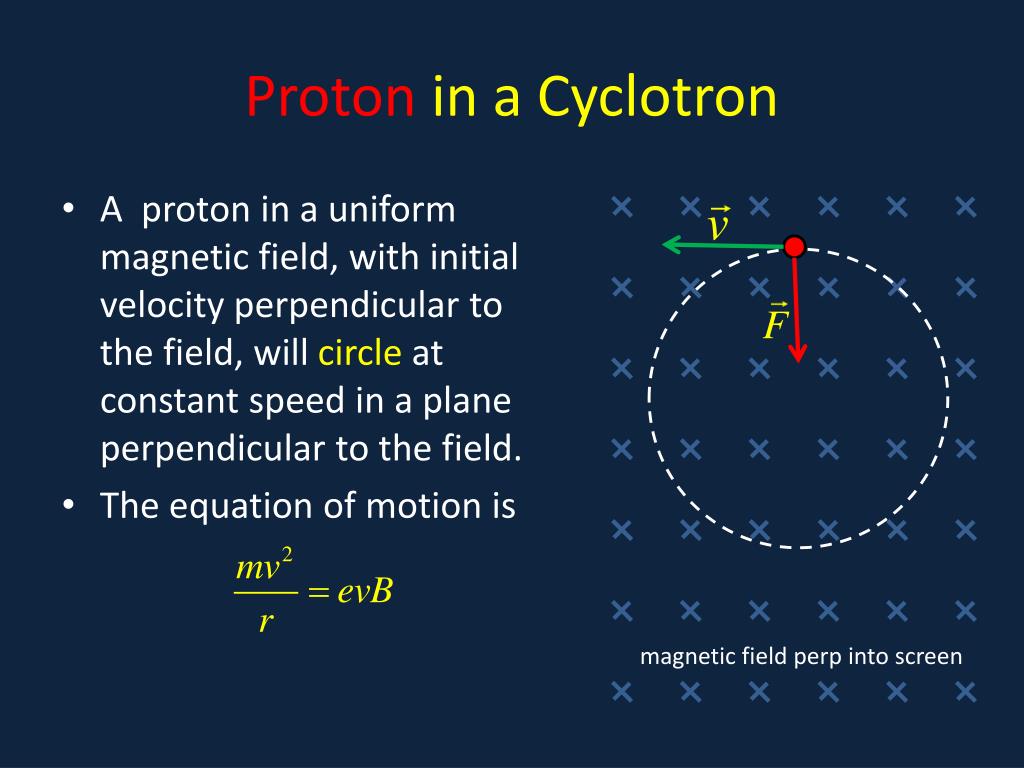 Proton in a Cyclotron

• A proton in a uniform magnetic field, with initial velocity perpendicular to the field, will circle at constant speed in a plane perpendicular to the field.
• The equation of motion is

$\frac{mv^2}{r} = evB$

$\vec{v}$

$\vec{F}$

magnetic field perp into screen